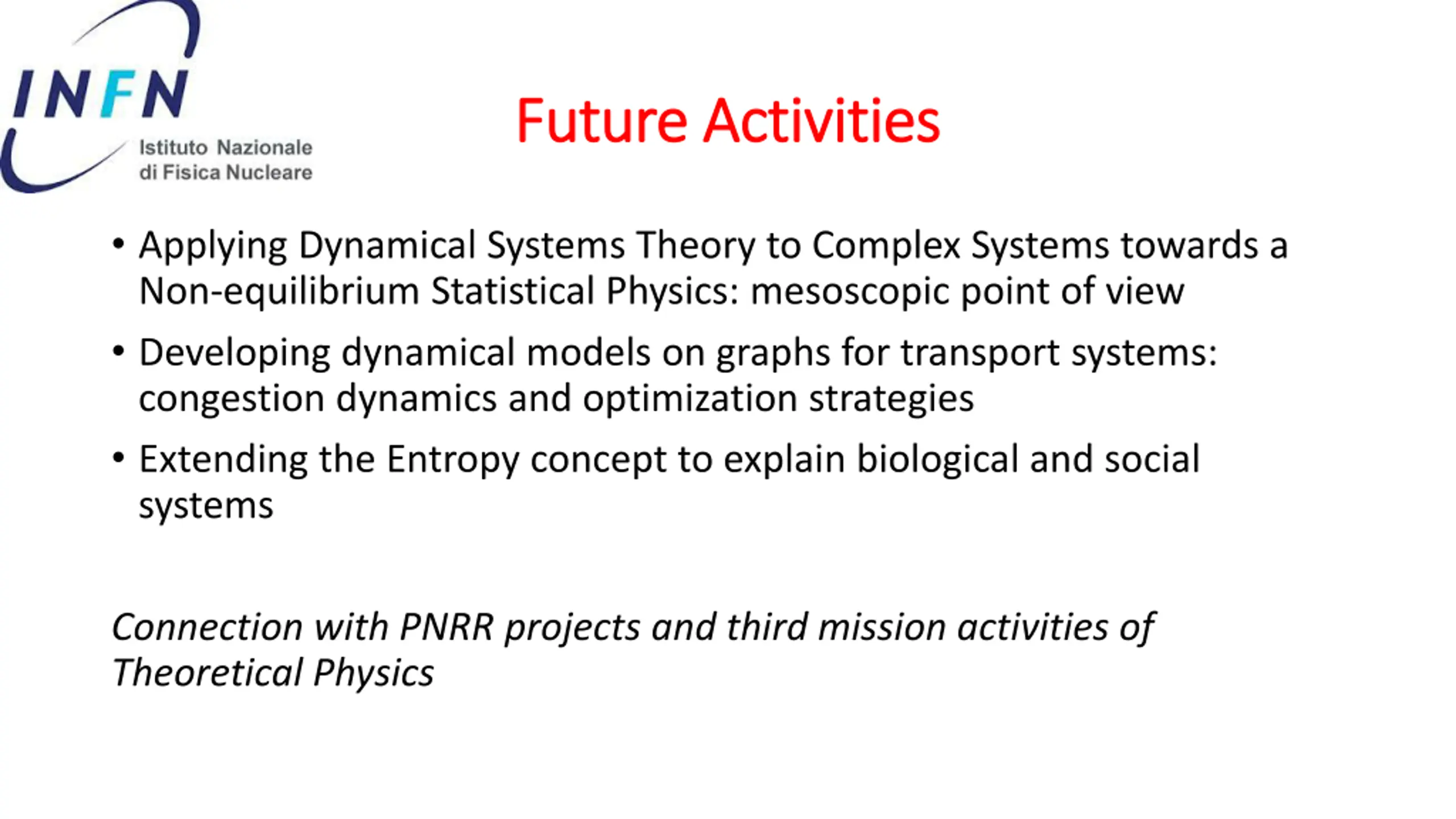 INFN
Istituto Nazionale
di Fisica Nucleare

Future Activities

• Applying Dynamical Systems Theory to Complex Systems towards a Non-equilibrium Statistical Physics: mesoscopic point of view
• Developing dynamical models on graphs for transport systems: congestion dynamics and optimization strategies
• Extending the Entropy concept to explain biological and social systems

Connection with PNRR projects and third mission activities of Theoretical Physics